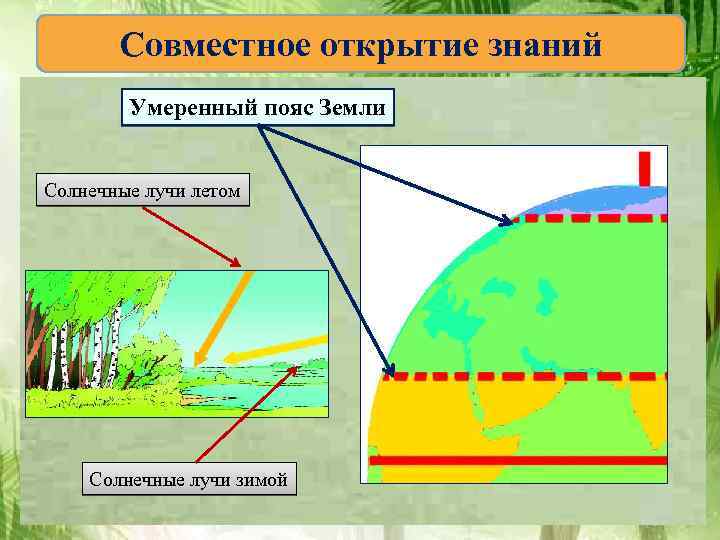 Совместное открытие знаний

Умеренный пояс Земли

Солнечные лучи летом

Солнечные лучи зимой